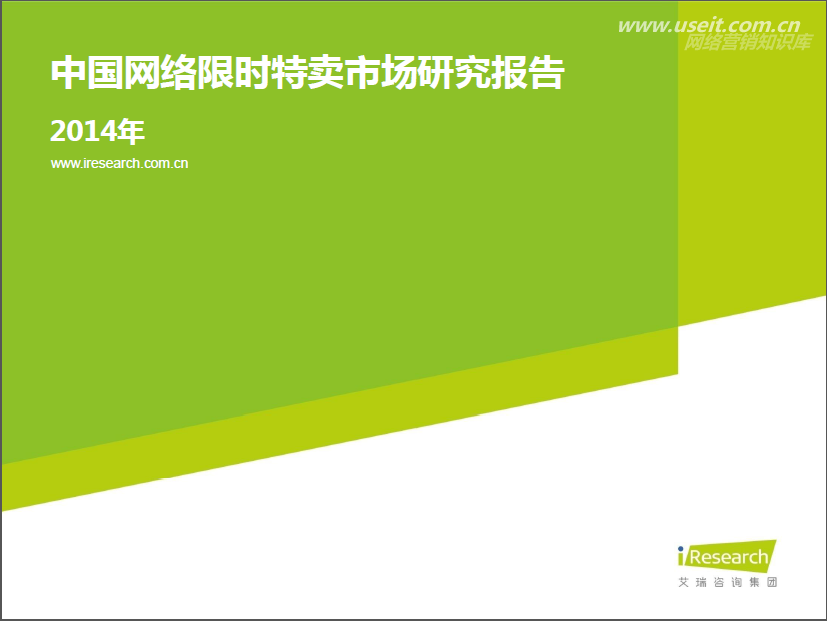 www.useit.com.cn
网络营销知识库

中国网络限时特卖市场研究报告

2014年

www.iresearch.com.cn

iResearch
艾瑞咨询集团